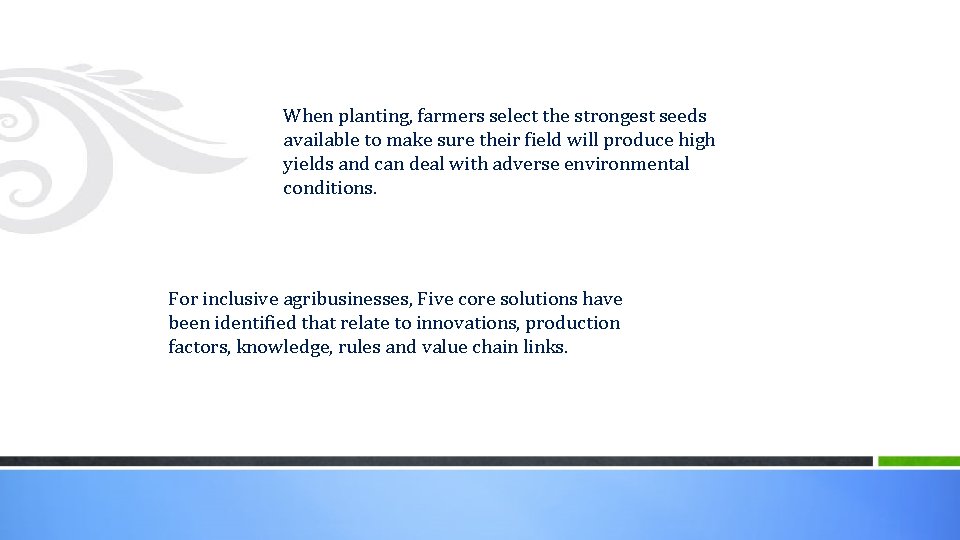 When planting, farmers select the strongest seeds available to make sure their field will produce high yields and can deal with adverse environmental conditions.

For inclusive agribusinesses, Five core solutions have been identified that relate to innovations, production factors, knowledge, rules and value chain links.